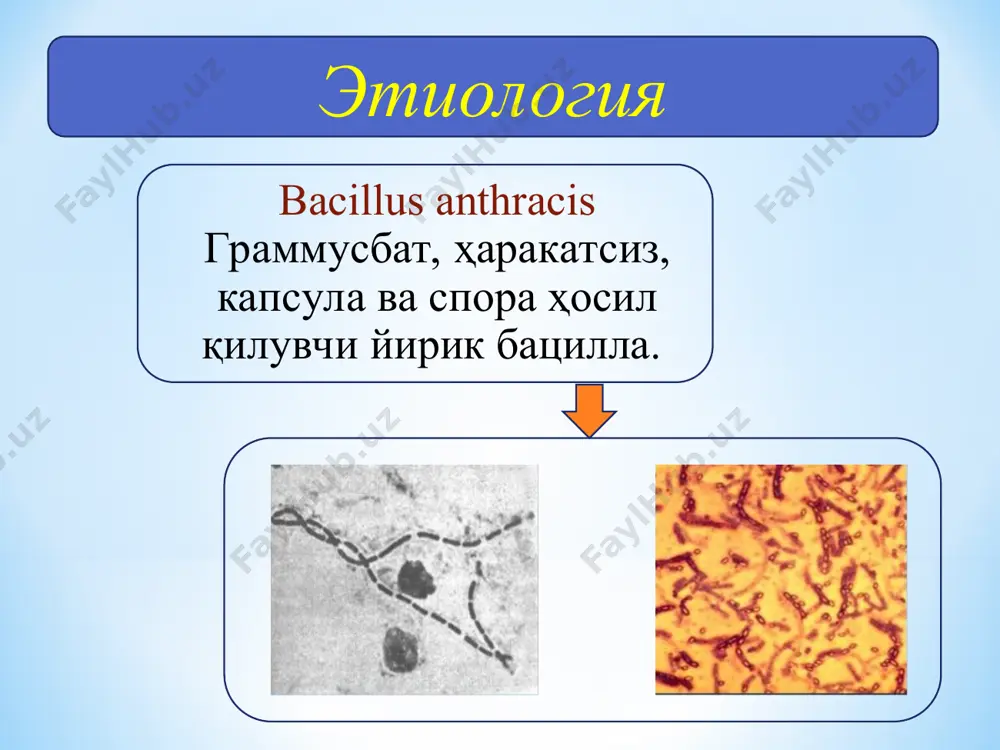 Этиология

Bacillus anthracis
Граммусбат, ҳаракатсиз, капсула ва спора ҳосил қилувчи йирик бацилла.

FaylHub.uz